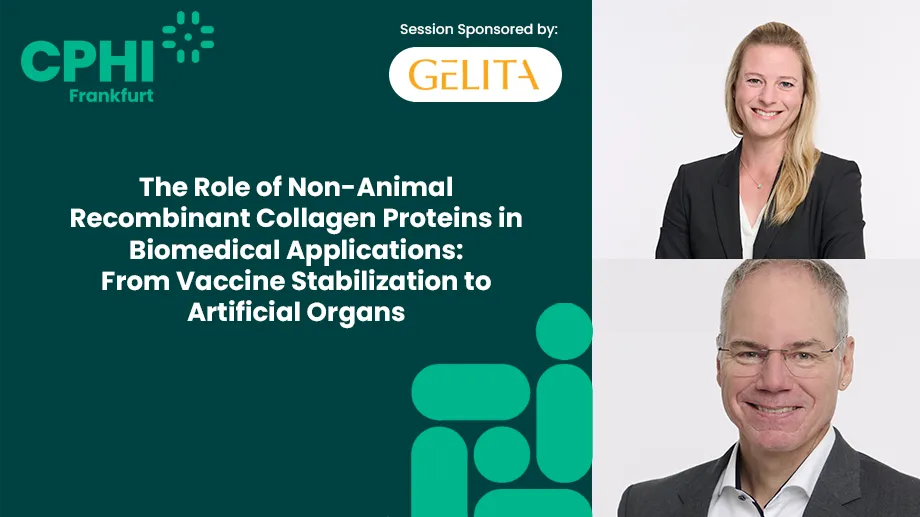 CPHI
Frankfurt

Session Sponsored by:

GELITA

The Role of Non-Animal Recombinant Collagen Proteins in Biomedical Applications: From Vaccine Stabilization to Artificial Organs